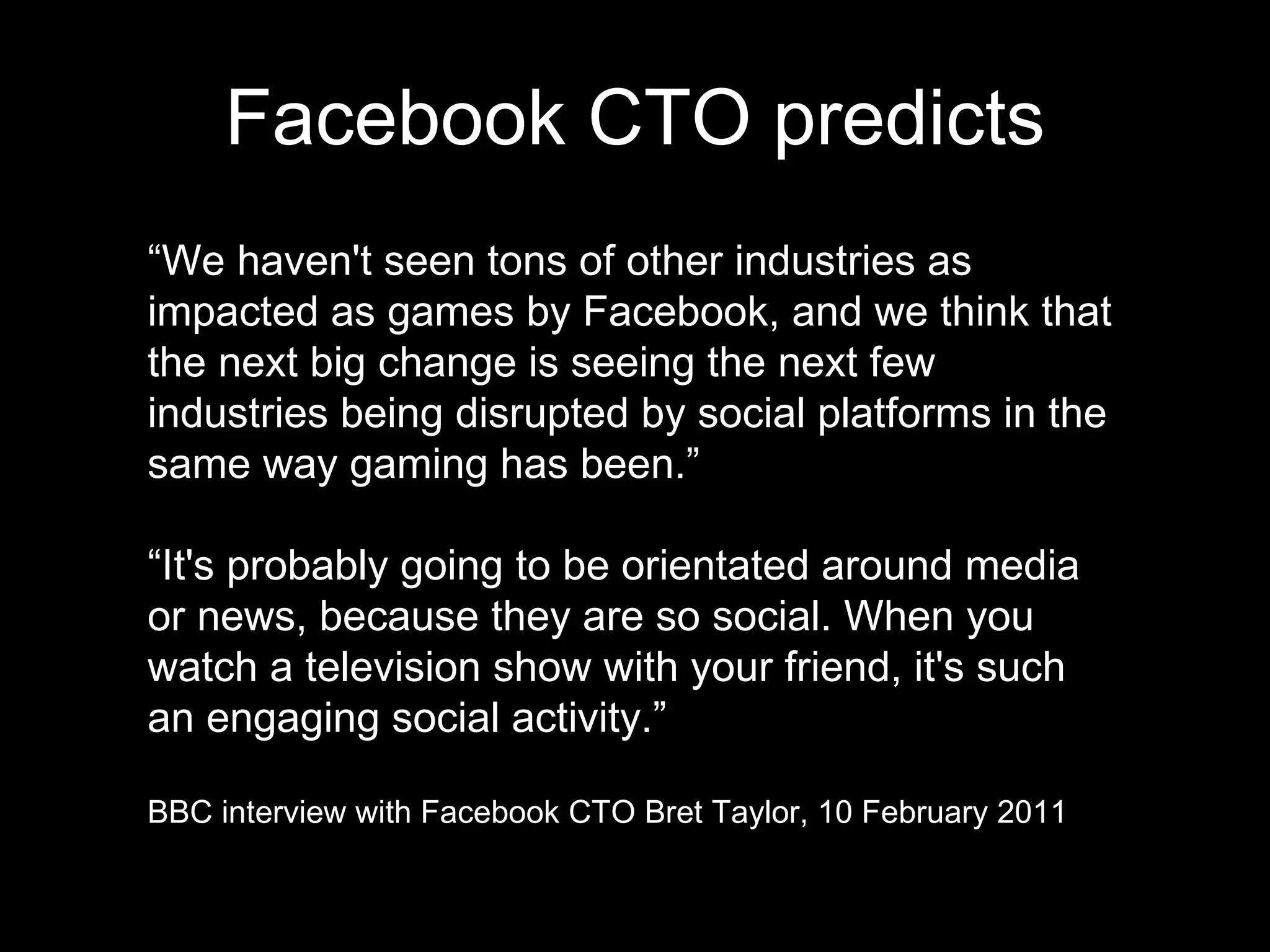 Facebook CTO predicts

“We haven't seen tons of other industries as impacted as games by Facebook, and we think that the next big change is seeing the next few industries being disrupted by social platforms in the same way gaming has been.”

“It's probably going to be orientated around media or news, because they are so social. When you watch a television show with your friend, it's such an engaging social activity.”

BBC interview with Facebook CTO Bret Taylor, 10 February 2011